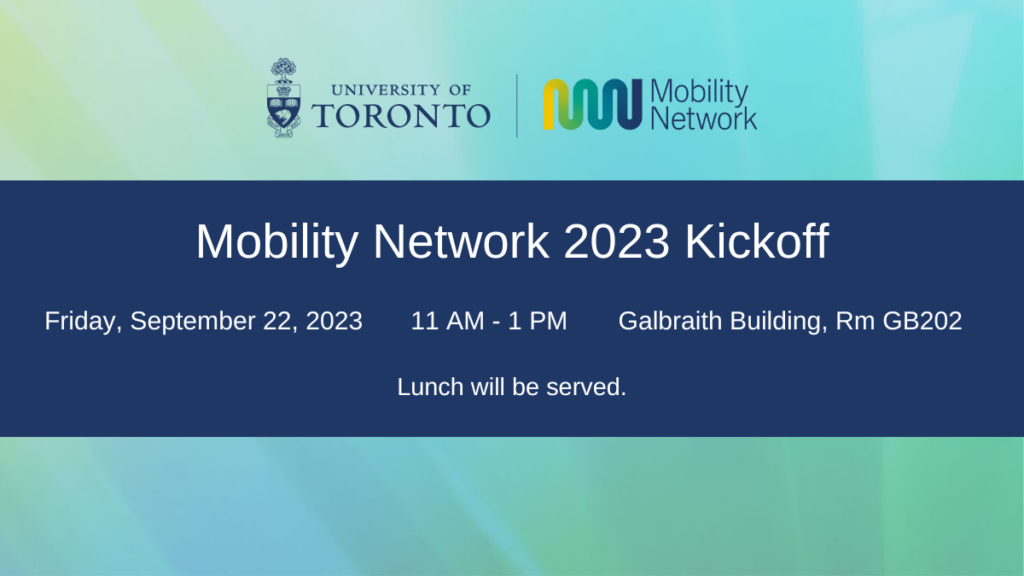 UNIVERSITY OF
TORONTO

Mobility
Network

Mobility Network 2023 Kickoff

Friday, September 22, 2023 11 AM - 1 PM Galbraith Building, Rm GB202

Lunch will be served.